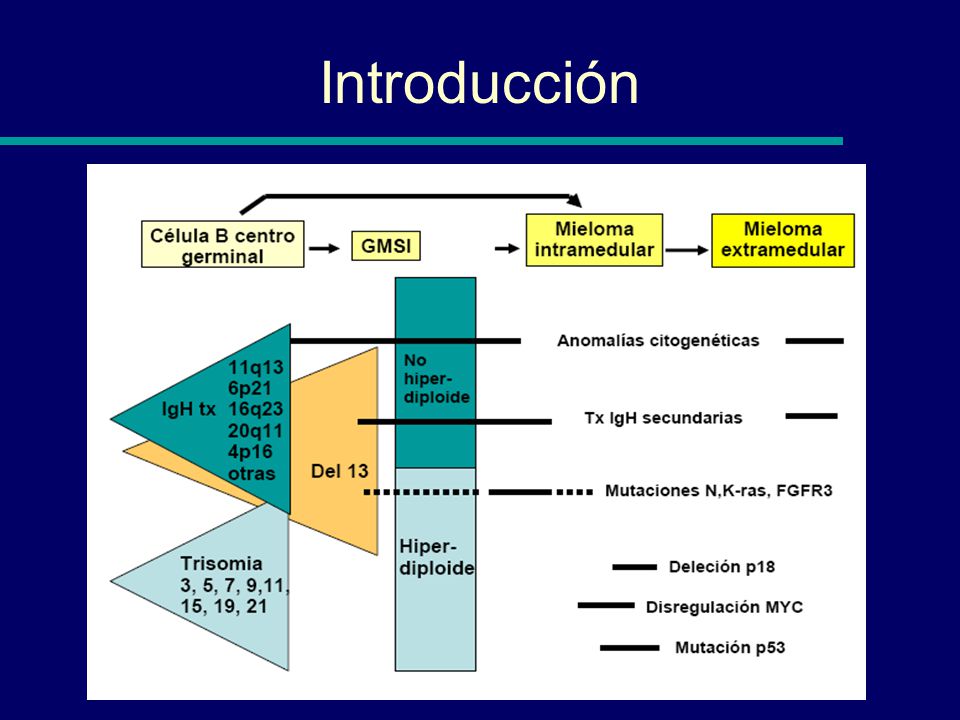 Introducción

Célula B centro germinal

GMSI

Mieloma intramedular

Mieloma extramedular

IgH tx

11q13
6p21
16q23
20q11
4p16
otras

Del 13

No hiper-diploide

Hiper-diploide

Trisomia
3, 5, 7, 9,11, 15, 19, 21

Anomalías citogenéticas

Tx IgH secundarias

Mutaciones N,K-ras, FGFR3

Deleción p18

Disregulación MYC

Mutación p53